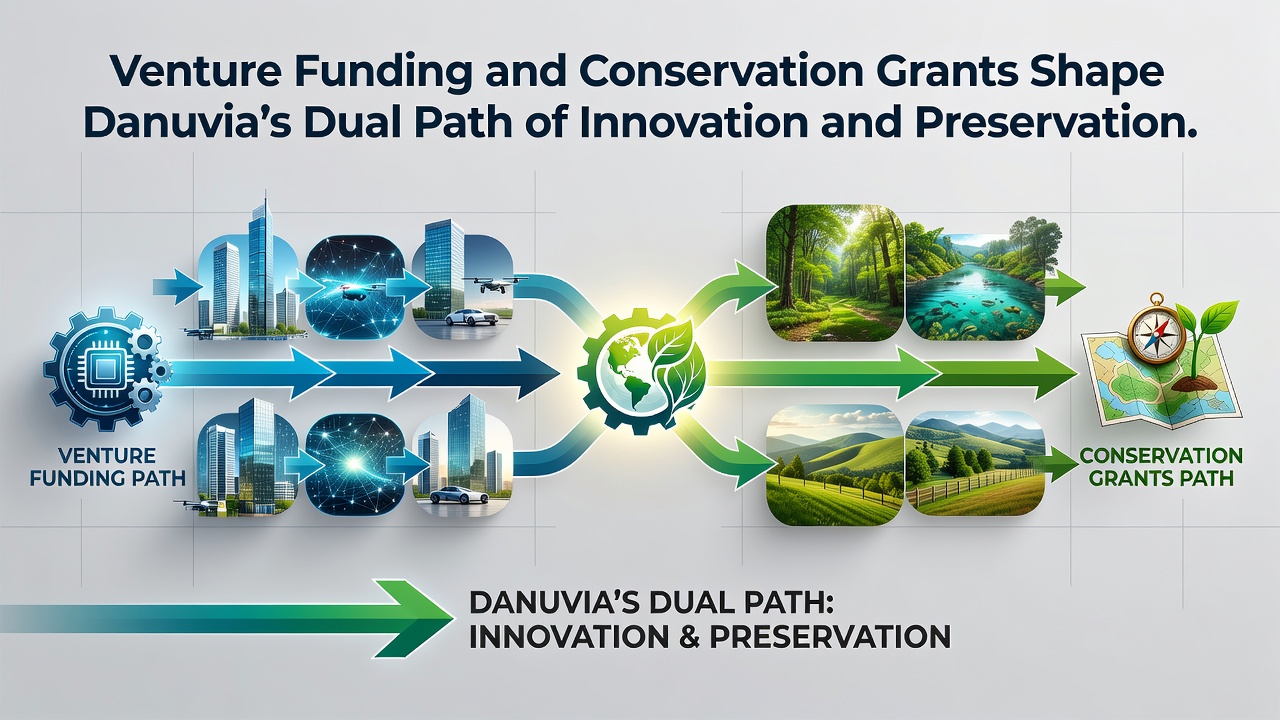 Venture Funding and Conservation Grants Shape Danuvia's Dual Path of Innovation and Preservation.

VENTURE FUNDING PATH

CONSERVATION GRANTS PATH

DANUVIA'S DUAL PATH: INNOVATION & PRESERVATION